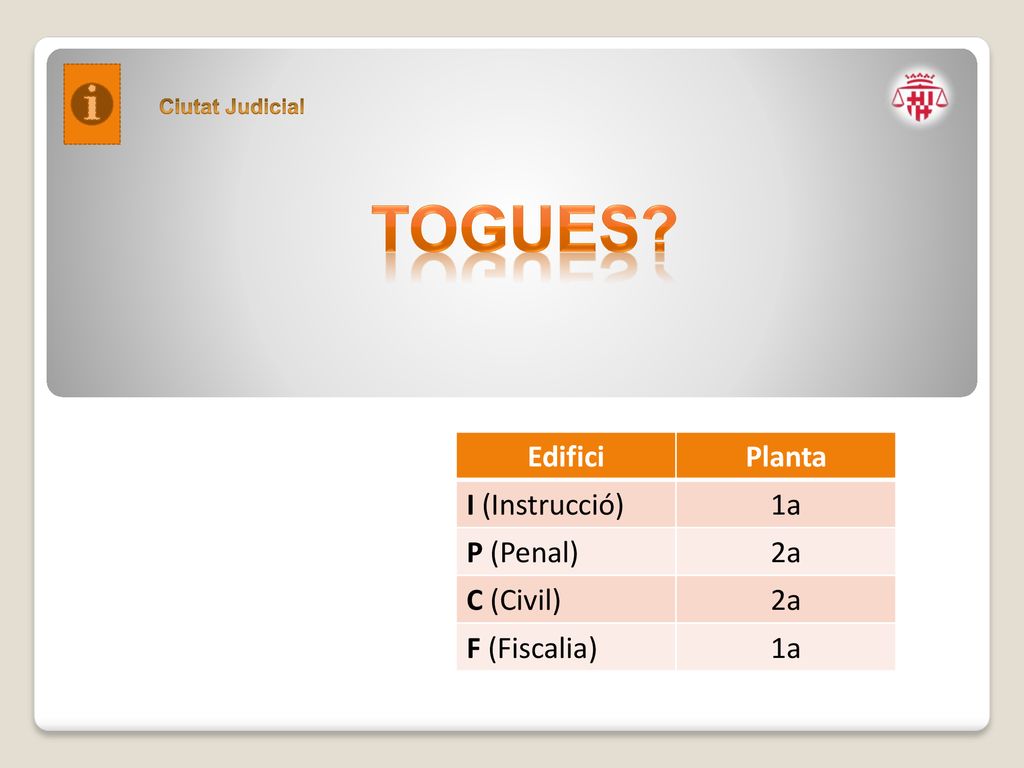 i

Ciutat Judicial

TOGUES?

| Edifici | Planta |
|---|---|
| I (Instrucció) | 1a |
| P (Penal) | 2a |
| C (Civil) | 2a |
| F (Fiscalia) | 1a |